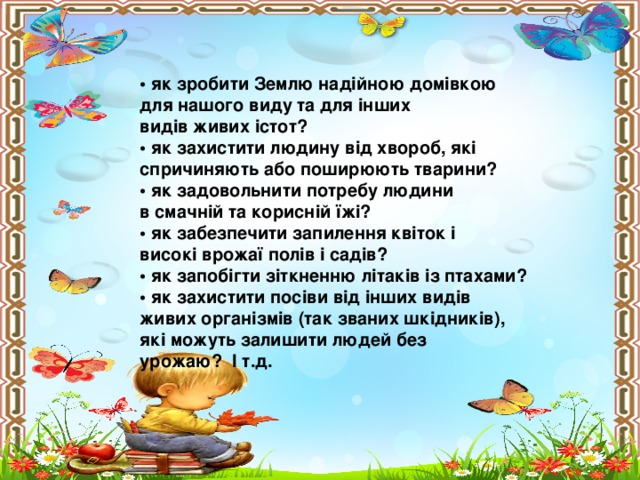 • як зробити Землю надійною домівкою для нашого виду та для інших видів живих істот?
• як захистити людину від хвороб, які спричиняють або поширюють тварини?
• як задовольнити потребу людини в смачній та корисній їжі?
• як забезпечити запилення квіток і високі врожаї полів і садів?
• як запобігти зіткненню літаків із птахами?
• як захистити посіви від інших видів живих організмів (так званих шкідників), які можуть залишити людей без урожаю? І т.д.